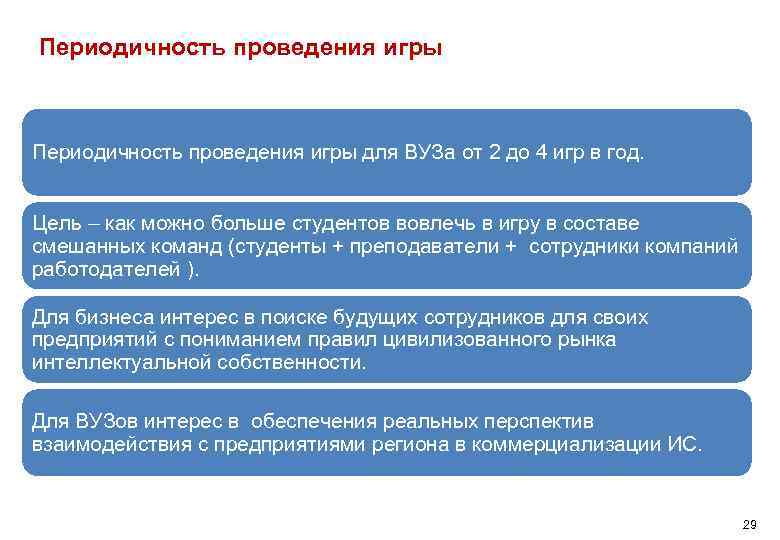 Периодичность проведения игры

Периодичность проведения игры для ВУЗа от 2 до 4 игр в год.

Цель – как можно больше студентов вовлечь в игру в составе смешанных команд (студенты + преподаватели + сотрудники компаний работодателей ).

Для бизнеса интерес в поиске будущих сотрудников для своих предприятий с пониманием правил цивилизованного рынка интеллектуальной собственности.

Для ВУЗов интерес в обеспечения реальных перспектив взаимодействия с предприятиями региона в коммерциализации ИС.

29